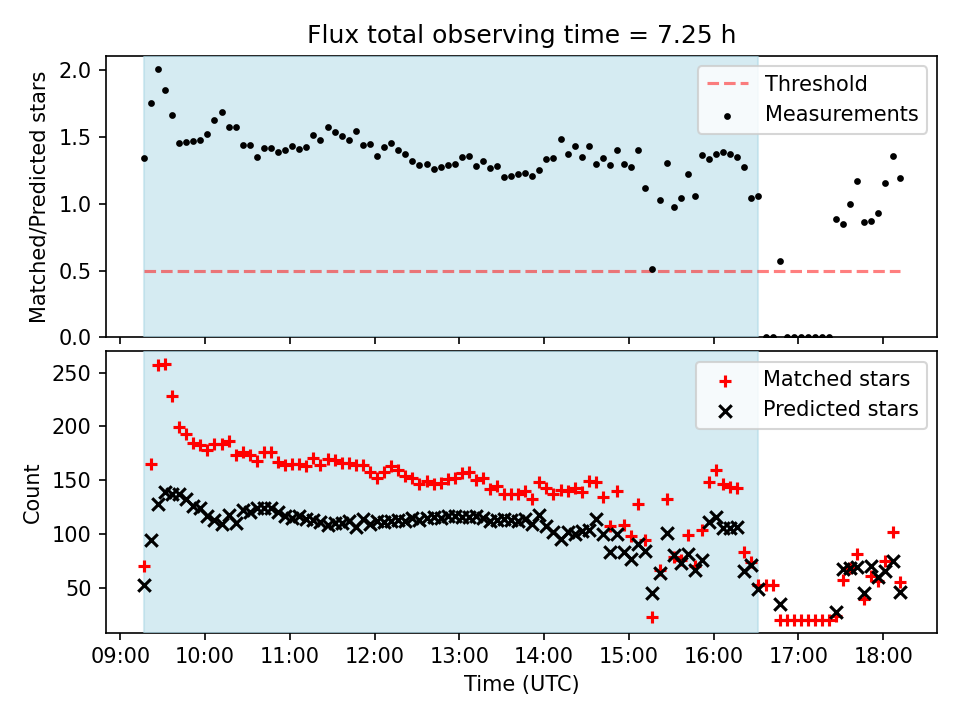 Flux total observing time = 7.25 h

Matched/Predicted stars

2.0
1.5
1.0
0.5
0.0

Threshold
Measurements

Count

250
200
150
100
50

Matched stars
Predicted stars

09:00 10:00 11:00 12:00 13:00 14:00 15:00 16:00 17:00 18:00

Time (UTC)